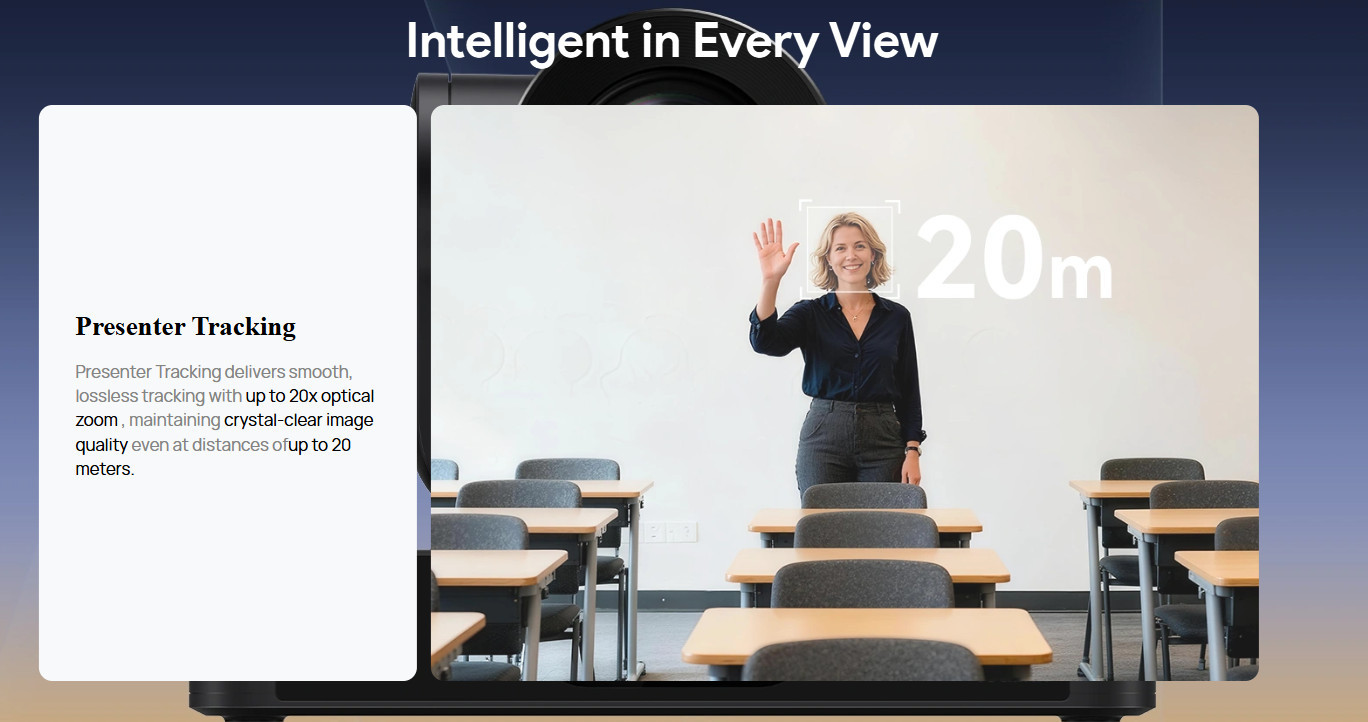 Intelligent in Every View

Presenter Tracking

Presenter Tracking delivers smooth, lossless tracking with up to 20x optical zoom , maintaining crystal-clear image quality even at distances ofup to 20 meters.

20m